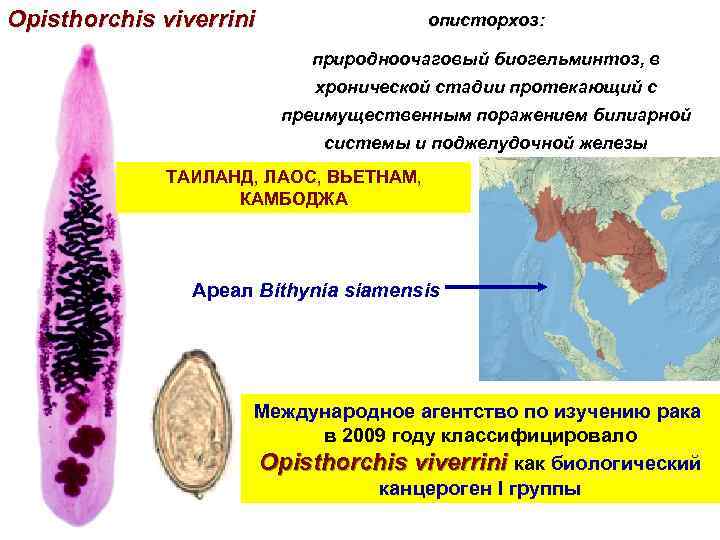 Opisthorchis viverrini

описторхоз:

природноочаговый биогельминтоз, в хронической стадии протекающий с преимущественным поражением билиарной системы и поджелудочной железы

ТАИЛАНД, ЛАОС, ВЬЕТНАМ, КАМБОДЖА

Ареал Bithynia siamensis

Международное агентство по изучению рака в 2009 году классифицировало Opisthorchis viverrini как биологический канцероген I группы